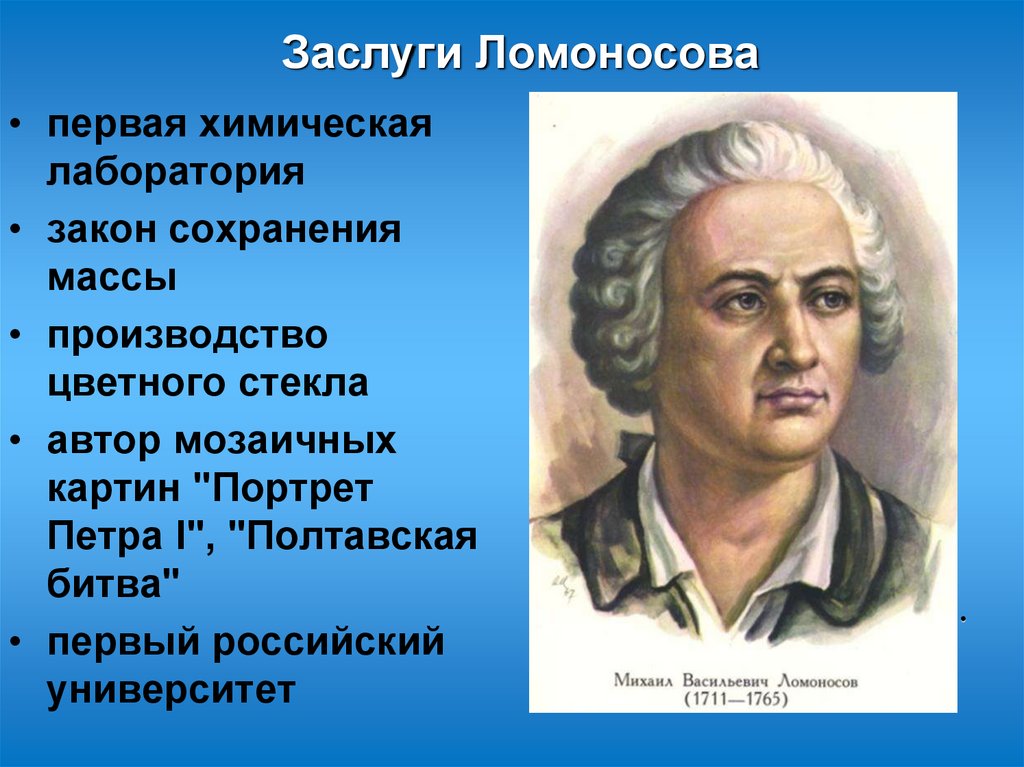 Заслуги Ломоносова

• первая химическая лаборатория
• закон сохранения массы
• производство цветного стекла
• автор мозаичных картин "Портрет Петра I", "Полтавская битва"
• первый российский университет

Михаил Васильевич Ломоносов
(1711—1765)